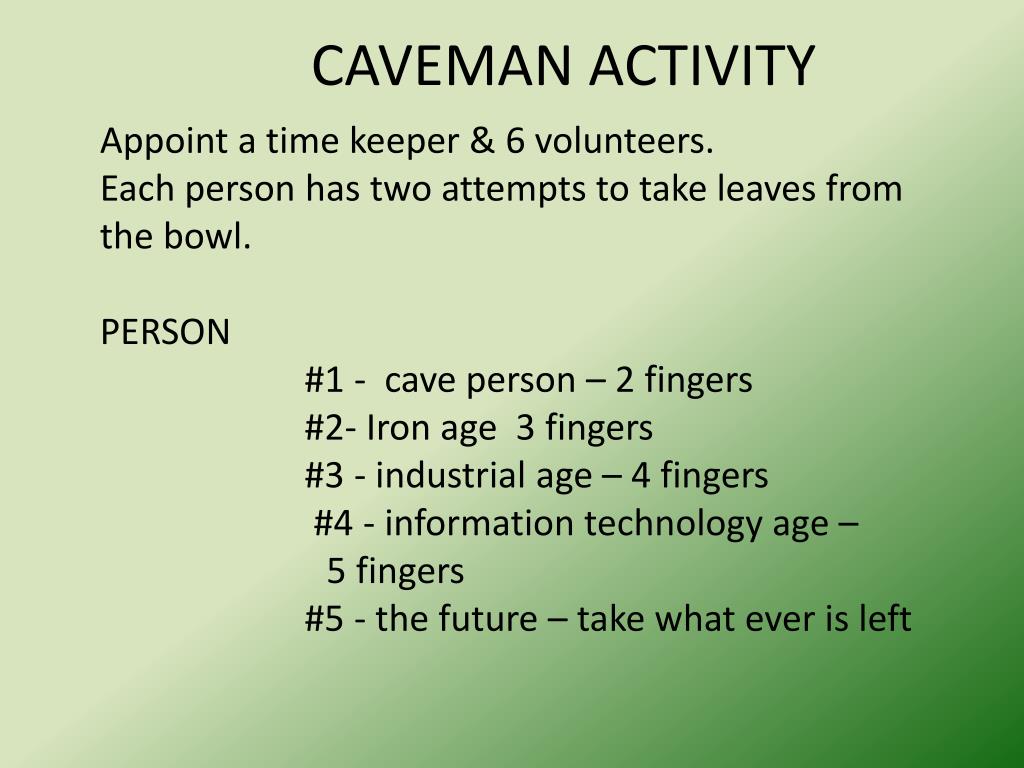 CAVEMAN ACTIVITY

Appoint a time keeper & 6 volunteers.
Each person has two attempts to take leaves from the bowl.

PERSON
#1 - cave person – 2 fingers
#2- Iron age 3 fingers
#3 - industrial age – 4 fingers
#4 - information technology age – 5 fingers
#5 - the future – take what ever is left